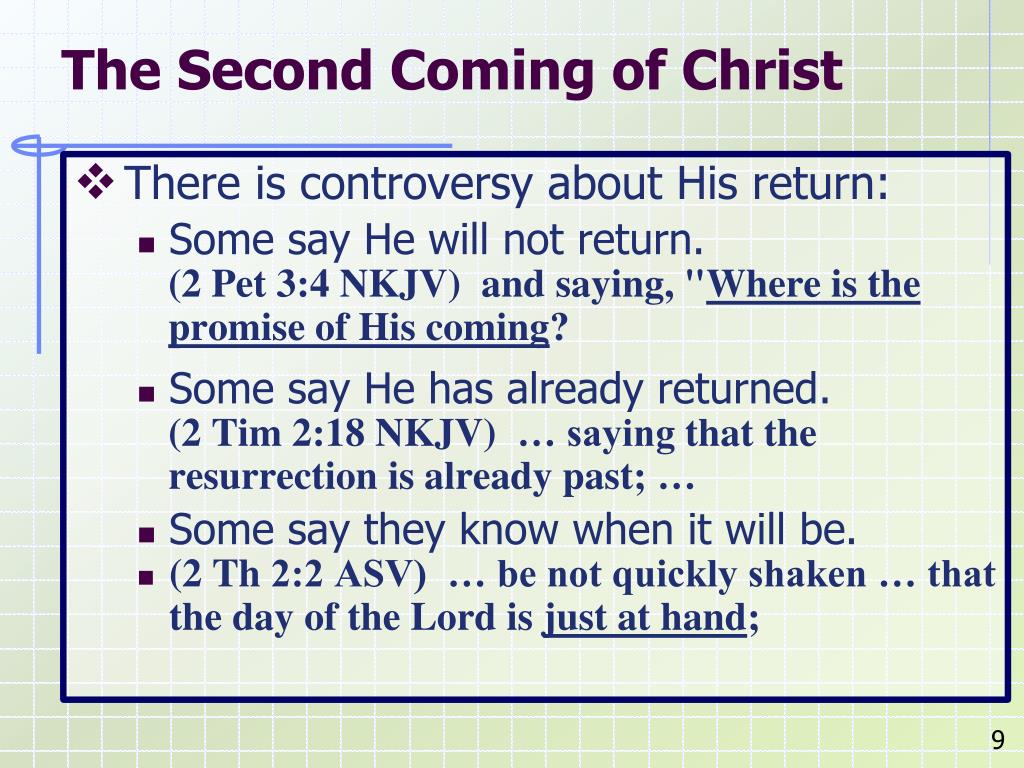 The Second Coming of Christ

❖ There is controversy about His return:

▪ Some say He will not return.
(2 Pet 3:4 NKJV) and saying, "Where is the promise of His coming?

▪ Some say He has already returned.
(2 Tim 2:18 NKJV) … saying that the resurrection is already past; …

▪ Some say they know when it will be.

▪ (2 Th 2:2 ASV) … be not quickly shaken … that the day of the Lord is just at hand;

9